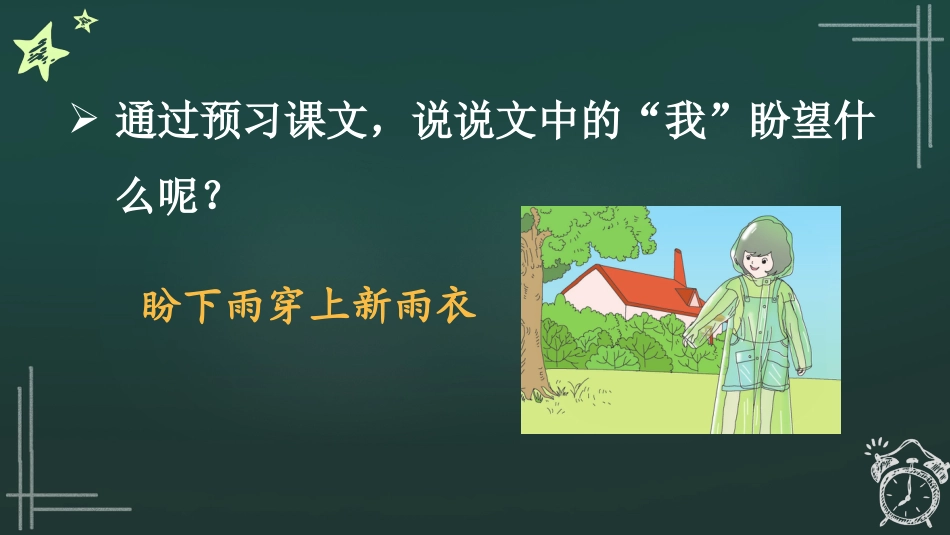 ➢ 通过预习课文，说说文中的“我”盼望什么呢？

盼下雨穿上新雨衣